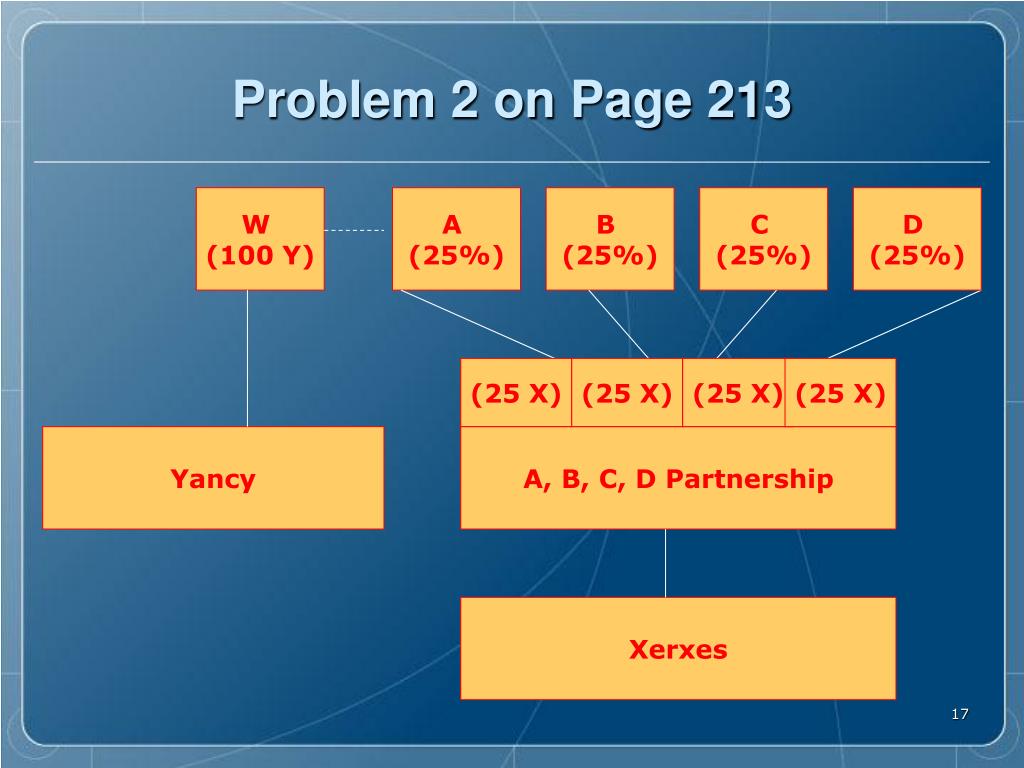 Problem 2 on Page 213

W
(100 Y)

A
(25%)

B
(25%)

C
(25%)

D
(25%)

(25 X)

(25 X)

(25 X)

(25 X)

Yancy

A, B, C, D Partnership

Xerxes

17